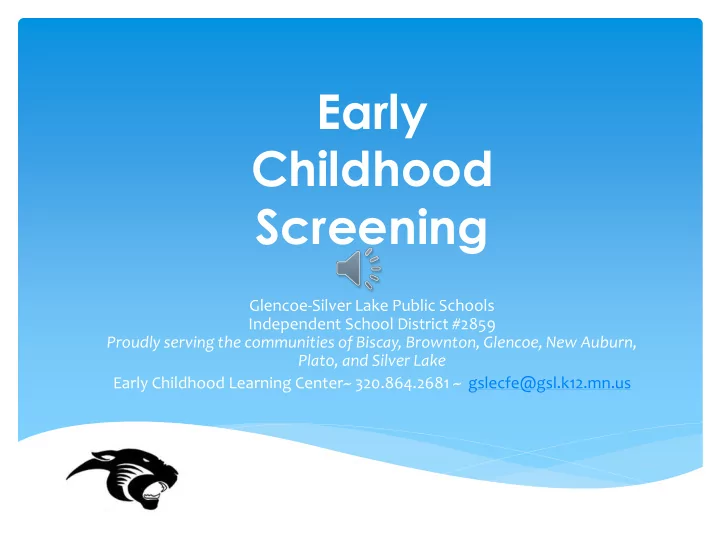 Early Childhood Screening

Glencoe-Silver Lake Public Schools
Independent School District #2859
Proudly serving the communities of Biscay, Brownton, Glencoe, New Auburn, Plato, and Silver Lake
Early Childhood Learning Center~ 320.864.2681 ~ gslecfe@gsl.k12.mn.us